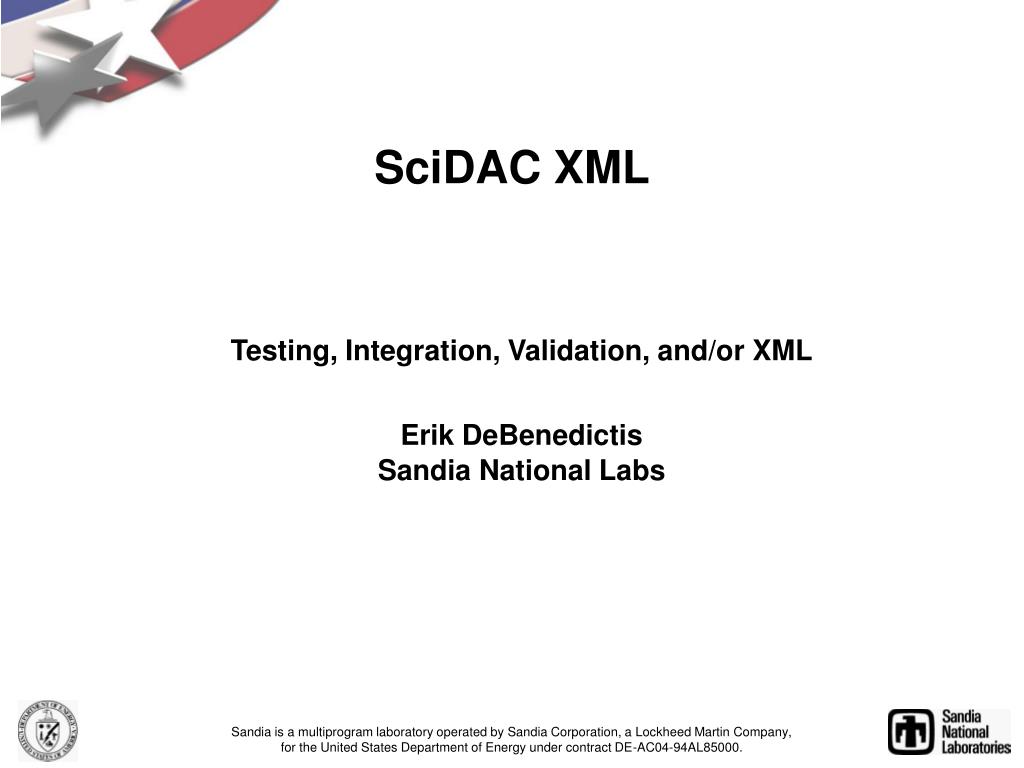 SciDAC XML

Testing, Integration, Validation, and/or XML

Erik DeBenedictis
Sandia National Labs

Sandia is a multiprogram laboratory operated by Sandia Corporation, a Lockheed Martin Company, for the United States Department of Energy under contract DE-AC04-94AL85000.

Sandia National Laboratories